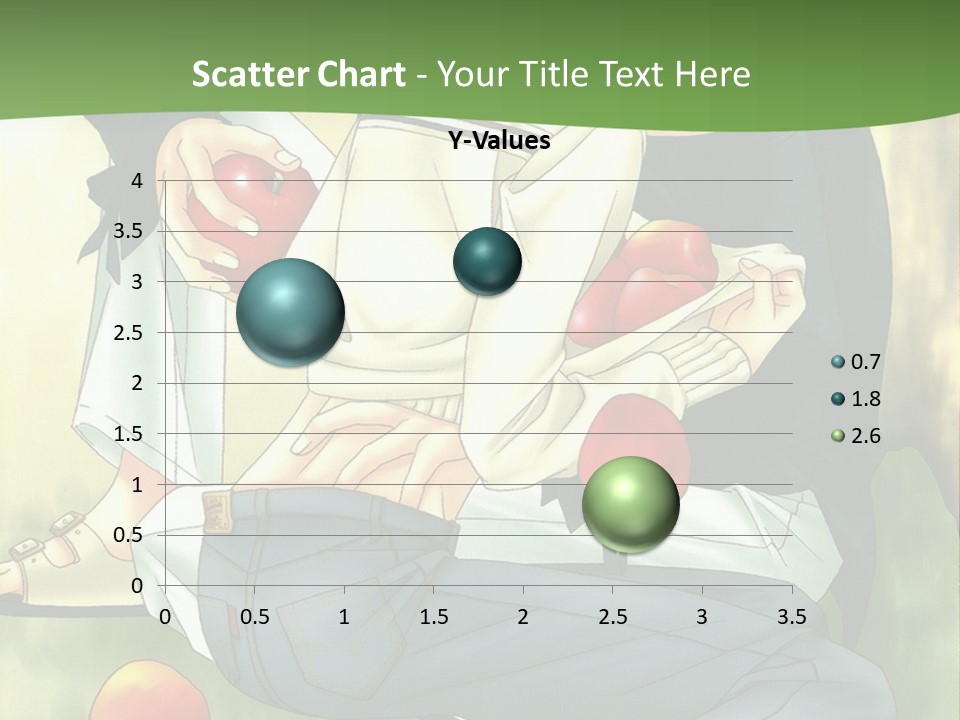 Scatter Chart - Your Title Text Here

Y-Values

4
3.5
3
2.5
2
1.5
1
0.5
0

0 0.5 1 1.5 2 2.5 3 3.5

0.7
1.8
2.6